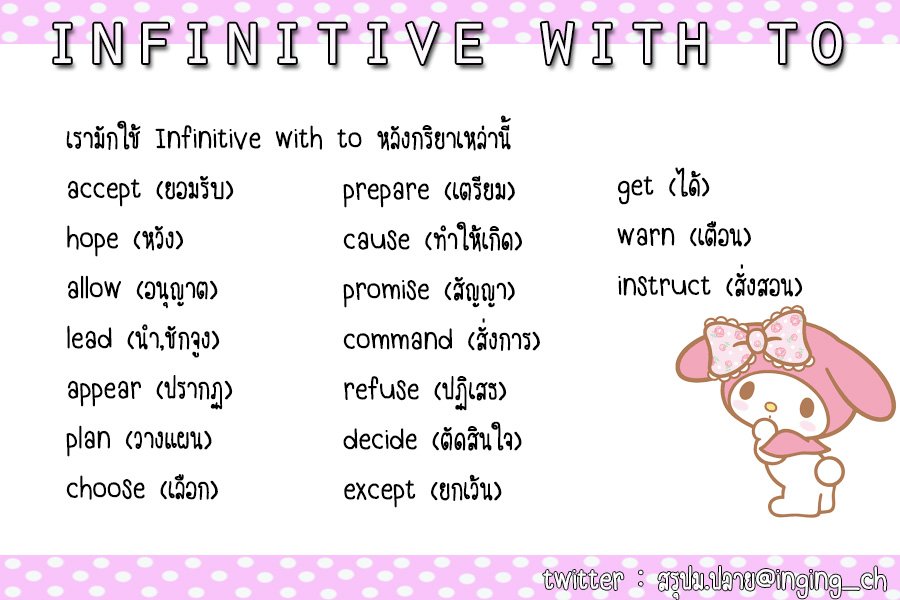 INFINITIVE WITH TO

เรามักใช้ Infinitive with to หลังกริยาเหล่านี้

accept (ยอมรับ)
hope (หวัง)
allow (อนุญาต)
lead (นำ,ชักจูง)
appear (ปรากฏ)
plan (วางแผน)
choose (เลือก)

prepare (เตรียม)
cause (ทำให้เกิด)
promise (สัญญา)
command (สั่งการ)
refuse (ปฏิเสธ)
decide (ตัดสินใจ)
except (ยกเว้น)

get (ได้)
warn (เตือน)
instruct (สั่งสอน)

twitter : สรุปม.ปลาย@inging_ch